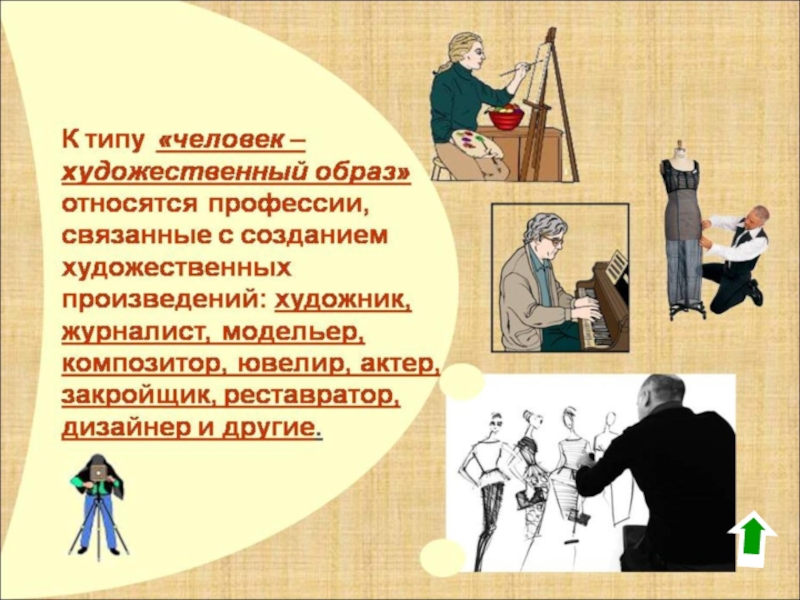 К типу «человек – художественный образ» относятся профессии, связанные с созданием художественных произведений: художник, журналист, модельер, композитор, ювелир, актер, закройщик, реставратор, дизайнер и другие.